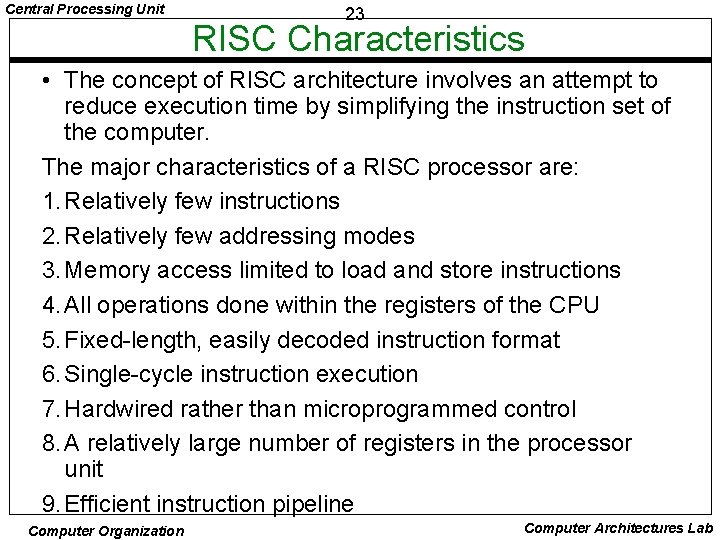 Central Processing Unit

23

RISC Characteristics

• The concept of RISC architecture involves an attempt to reduce execution time by simplifying the instruction set of the computer.

The major characteristics of a RISC processor are:

1. Relatively few instructions

2. Relatively few addressing modes

3. Memory access limited to load and store instructions

4. All operations done within the registers of the CPU

5. Fixed-length, easily decoded instruction format

6. Single-cycle instruction execution

7. Hardwired rather than microprogrammed control

8. A relatively large number of registers in the processor unit

9. Efficient instruction pipeline

Computer Organization

Computer Architectures Lab